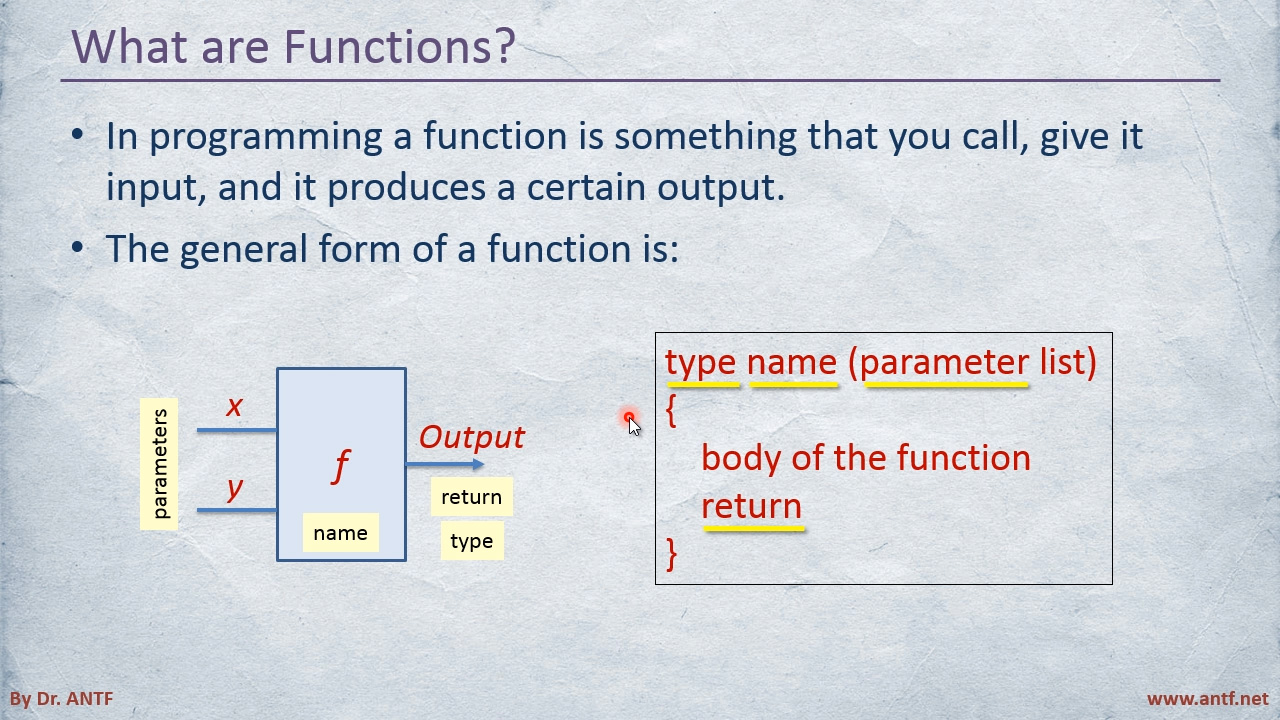 What are Functions?

• In programming a function is something that you call, give it input, and it produces a certain output.

• The general form of a function is:

parameters

x

y

f

name

Output

return

type

type name (parameter list)
{
body of the function
return
}

By Dr. ANTF

www.antf.net